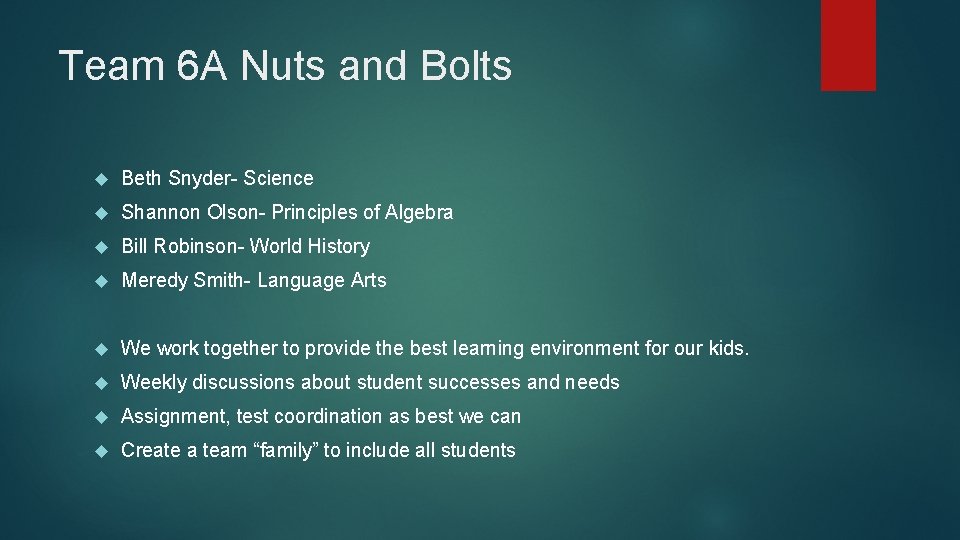 Team 6A Nuts and Bolts

Beth Snyder- Science

Shannon Olson- Principles of Algebra

Bill Robinson- World History

Meredy Smith- Language Arts

We work together to provide the best learning environment for our kids.

Weekly discussions about student successes and needs

Assignment, test coordination as best we can

Create a team “family” to include all students